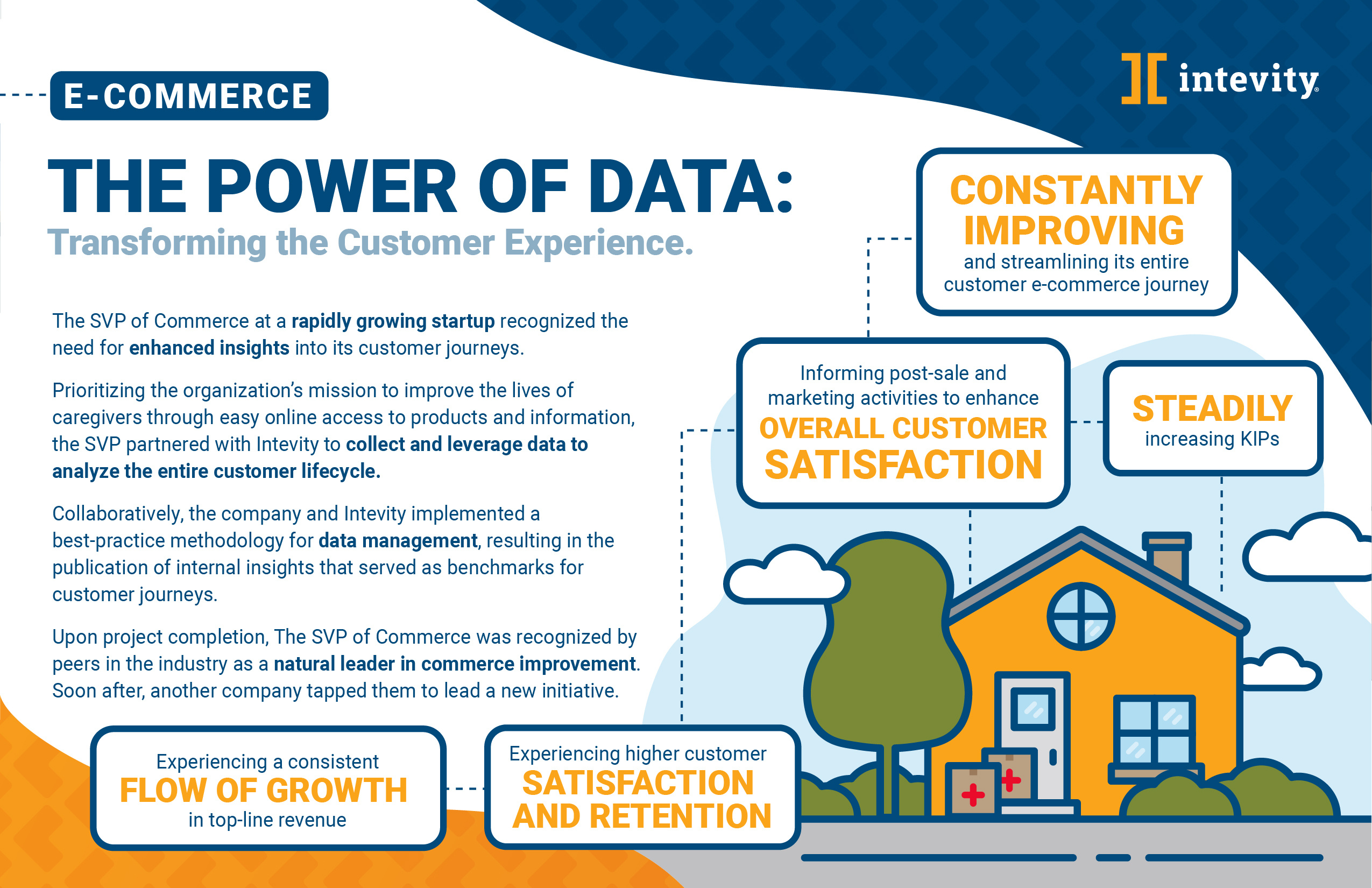 E-COMMERCE

intevity

THE POWER OF DATA:
Transforming the Customer Experience.

The SVP of Commerce at a rapidly growing startup recognized the need for enhanced insights into its customer journeys.

Prioritizing the organization's mission to improve the lives of caregivers through easy online access to products and information, the SVP partnered with Intevity to collect and leverage data to analyze the entire customer lifecycle.

Collaboratively, the company and Intevity implemented a best-practice methodology for data management, resulting in the publication of internal insights that served as benchmarks for customer journeys.

Upon project completion, The SVP of Commerce was recognized by peers in the industry as a natural leader in commerce improvement. Soon after, another company tapped them to lead a new initiative.

CONSTANTLY IMPROVING and streamlining its entire customer e-commerce journey

Informing post-sale and marketing activities to enhance OVERALL CUSTOMER SATISFACTION

STEADILY increasing KIPs

Experiencing a consistent FLOW OF GROWTH in top-line revenue

Experiencing higher customer SATISFACTION AND RETENTION